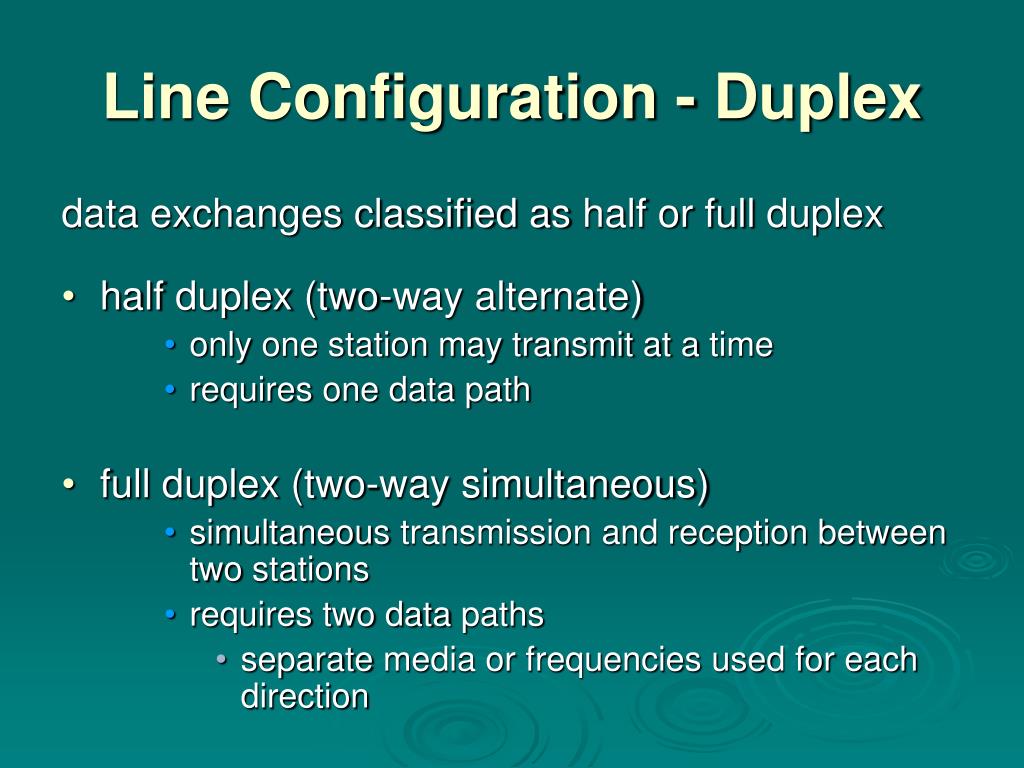 Line Configuration - Duplex

data exchanges classified as half or full duplex

• half duplex (two-way alternate)
  • only one station may transmit at a time
  • requires one data path

• full duplex (two-way simultaneous)
  • simultaneous transmission and reception between two stations
  • requires two data paths
    • separate media or frequencies used for each direction